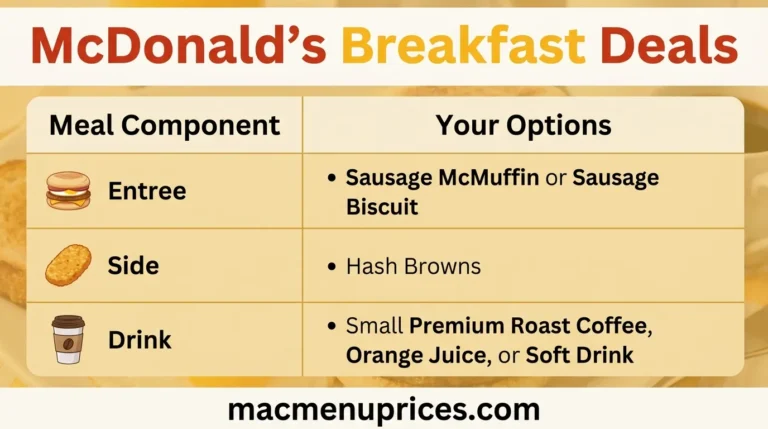 McDonald's Breakfast Deals

| Meal Component | Your Options |
|---|---|
| Entree | • Sausage McMuffin or Sausage Biscuit |
| Side | • Hash Browns |
| Drink | • Small Premium Roast Coffee, Orange Juice, or Soft Drink |

macmenuprices.com